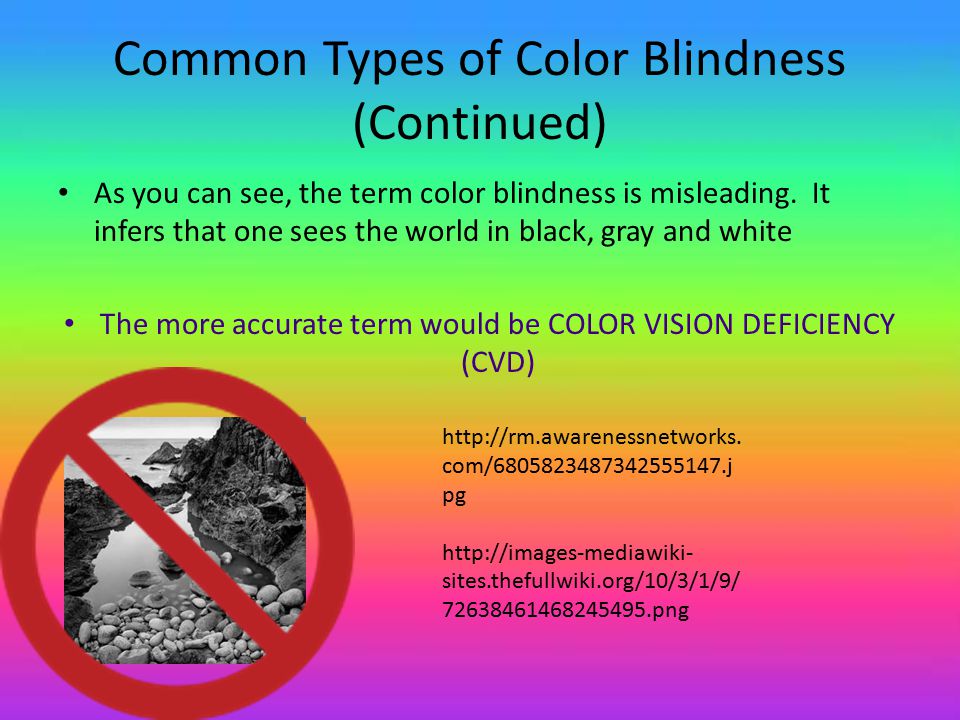 Common Types of Color Blindness (Continued)

• As you can see, the term color blindness is misleading. It infers that one sees the world in black, gray and white

• The more accurate term would be COLOR VISION DEFICIENCY (CVD)

http://rm.awarenessnetworks.com/6805823487342555147.jpg

http://images-mediawiki-sites.thefullwiki.org/10/3/1/9/72638461468245495.png